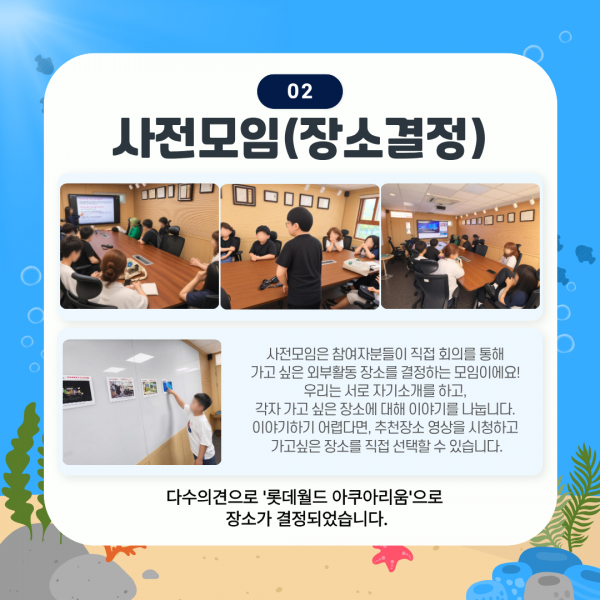 02

사전모임(장소결정)

사전모임은 참여자분들이 직접 회의를 통해
가고 싶은 외부활동 장소를 결정하는 모임이에요!
우리는 서로 자기소개를 하고,
각자 가고 싶은 장소에 대해 이야기를 나눕니다.
이야기하기 어렵다면, 추천장소 영상을 시청하고
가고싶은 장소를 직접 선택할 수 있습니다.

다수의견으로 '롯데월드 아쿠아리움'으로
장소가 결정되었습니다.